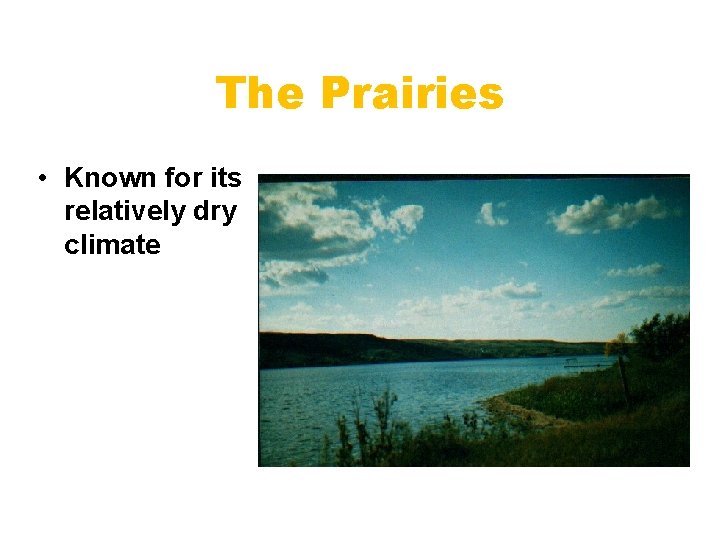 The Prairies

• Known for its relatively dry climate